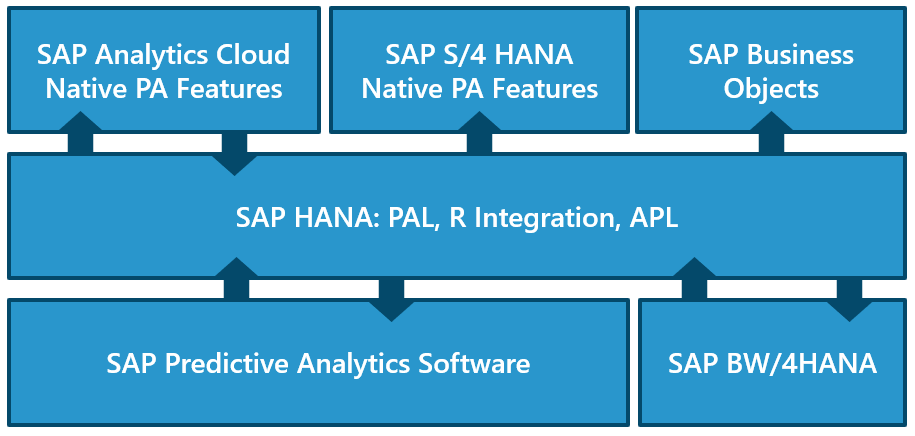 SAP Analytics Cloud Native PA Features

SAP S/4 HANA Native PA Features

SAP Business Objects

SAP HANA: PAL, R Integration, APL

SAP Predictive Analytics Software

SAP BW/4HANA